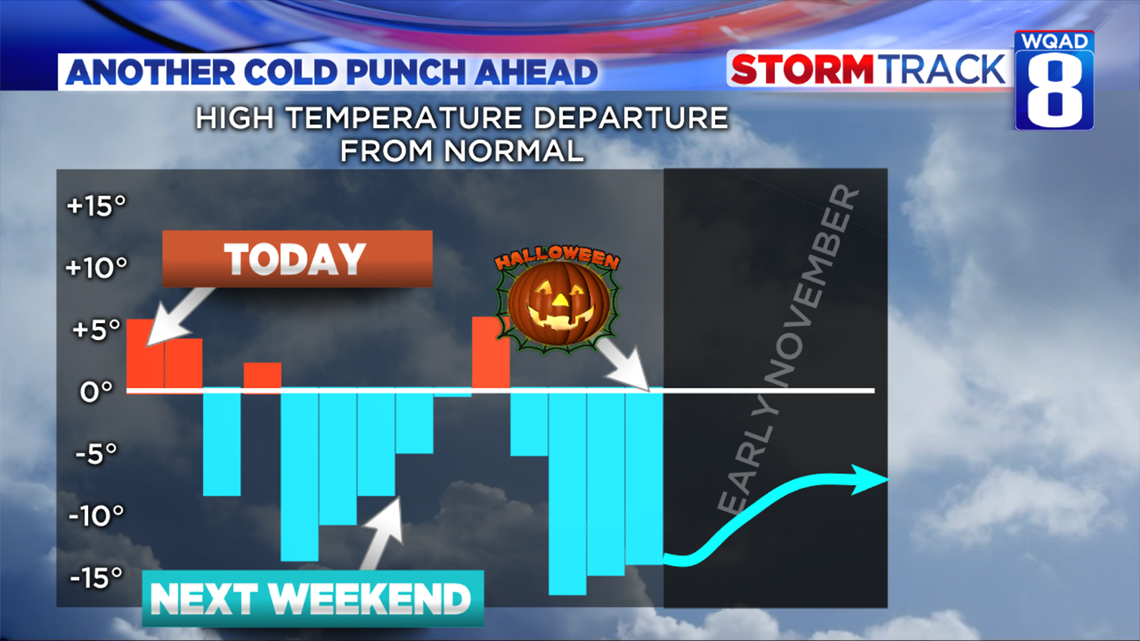 ANOTHER COLD PUNCH AHEAD

STORMTRACK WQAD 8

HIGH TEMPERATURE DEPARTURE FROM NORMAL

+15°
+10°
+5°
0°
-5°
-10°
-15°

TODAY

HALLOWEEN

EARLY NOVEMBER

NEXT WEEKEND